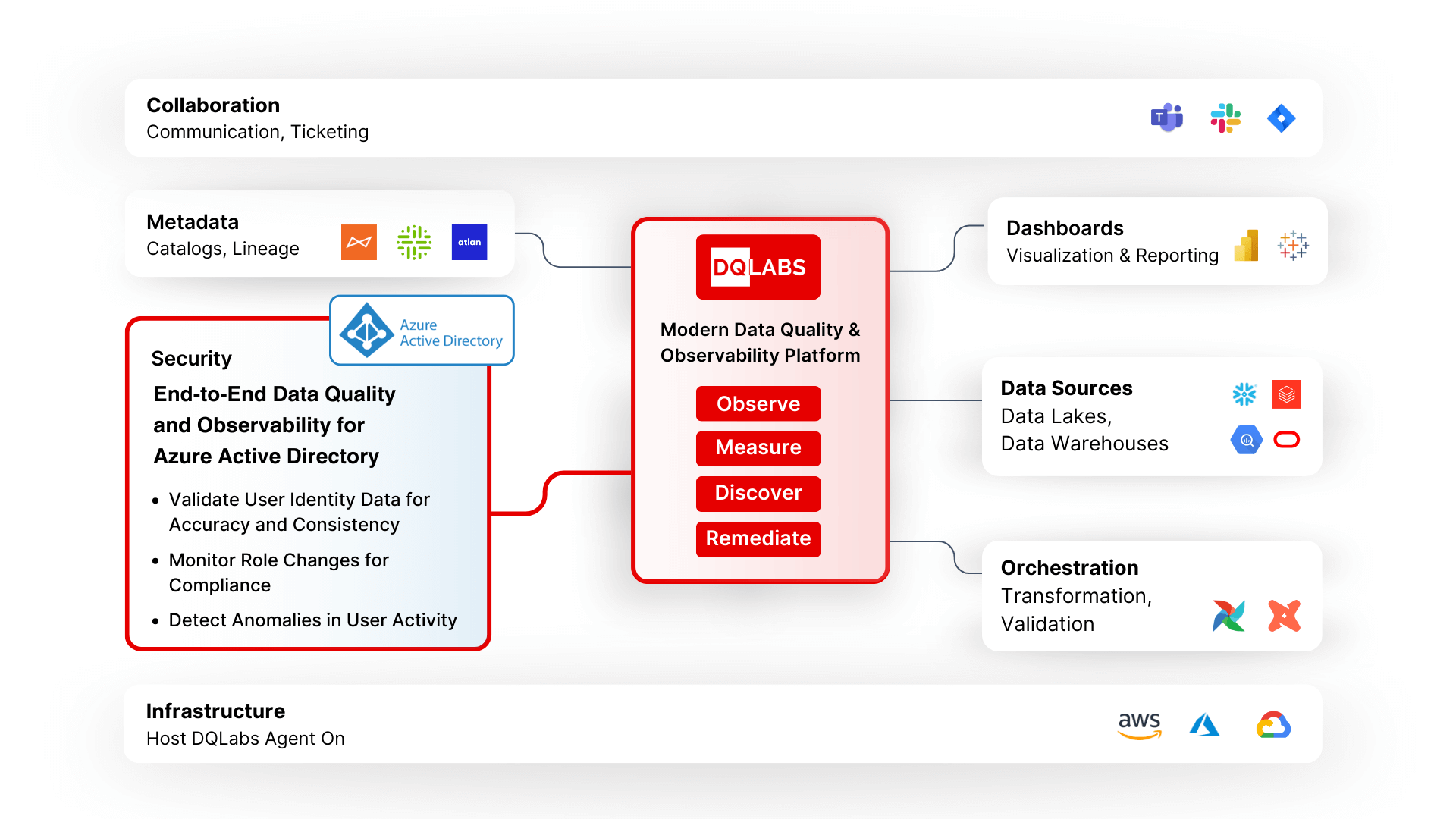 Collaboration
Communication, Ticketing

Metadata
Catalogs, Lineage

atlan

Azure
Active Directory

Security

End-to-End Data Quality and Observability for Azure Active Directory

• Validate User Identity Data for Accuracy and Consistency
• Monitor Role Changes for Compliance
• Detect Anomalies in User Activity

DQLABS

Modern Data Quality & Observability Platform

Observe
Measure
Discover
Remediate

Dashboards
Visualization & Reporting

Data Sources
Data Lakes,
Data Warehouses

Orchestration
Transformation,
Validation

Infrastructure
Host DQLabs Agent On

aws